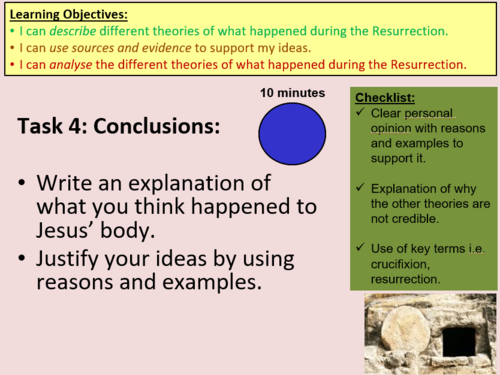 Learning Objectives:
• I can describe different theories of what happened during the Resurrection.
• I can use sources and evidence to support my ideas.
• I can analyse the different theories of what happened during the Resurrection.

10 minutes

Task 4: Conclusions:

• Write an explanation of what you think happened to Jesus' body.
• Justify your ideas by using reasons and examples.

Checklist:
✓ Clear personal opinion with reasons and examples to support it.

✓ Explanation of why the other theories are not credible.

✓ Use of key terms i.e. crucifixion, resurrection.